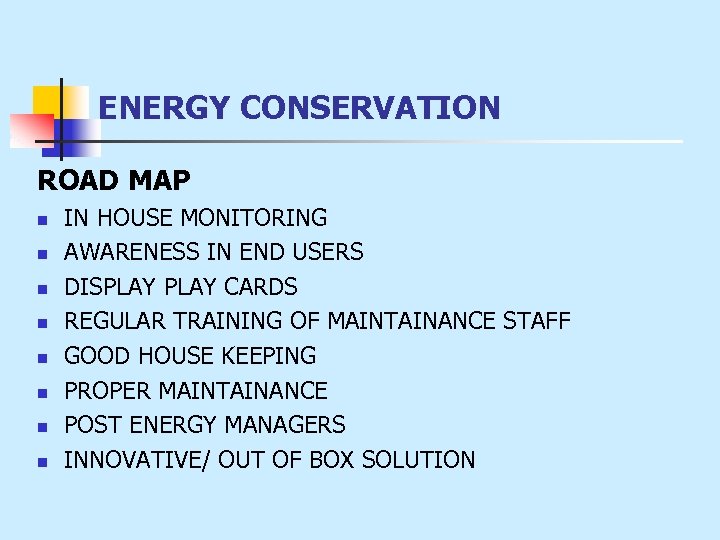 ENERGY CONSERVATION

ROAD MAP

- IN HOUSE MONITORING
- AWARENESS IN END USERS
- DISPLAY PLAY CARDS
- REGULAR TRAINING OF MAINTAINANCE STAFF
- GOOD HOUSE KEEPING
- PROPER MAINTAINANCE
- POST ENERGY MANAGERS
- INNOVATIVE/ OUT OF BOX SOLUTION